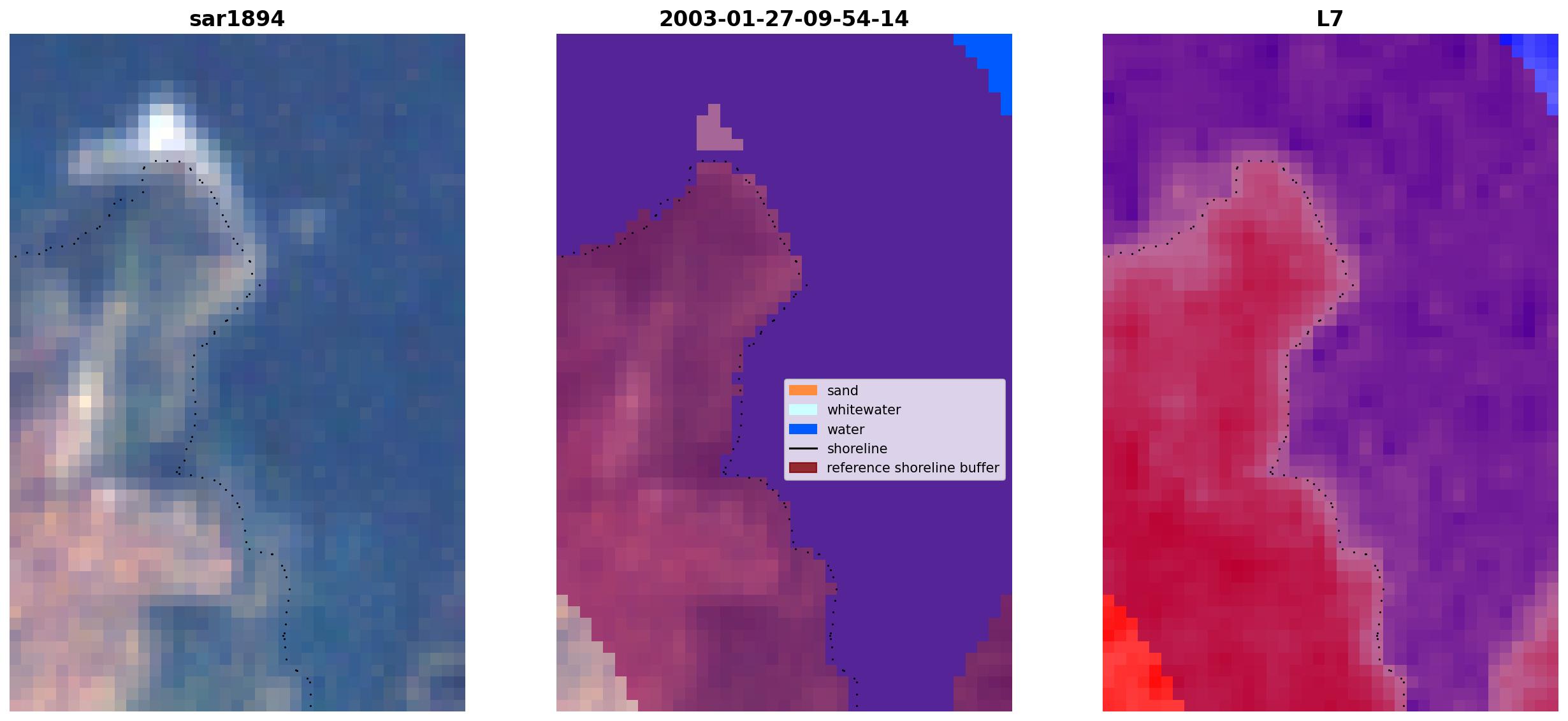 sar1894

2003-01-27-09-54-14

sand
whitewater
water
shoreline
reference shoreline buffer

L7